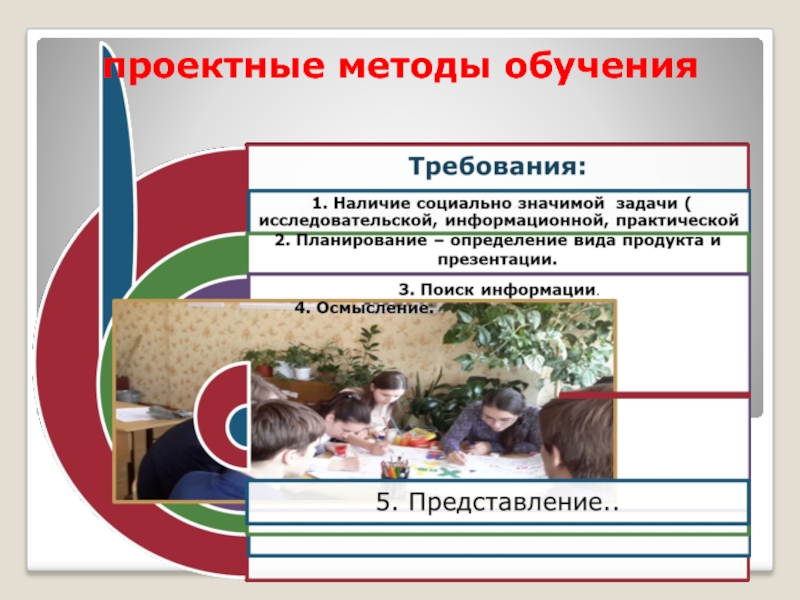 проектные методы обучения

Требования:

1. Наличие социально значимой задачи ( исследовательской, информационной, практической

2. Планирование – определение вида продукта и презентации.

3. Поиск информации.

4. Осмысление.

5. Представление..